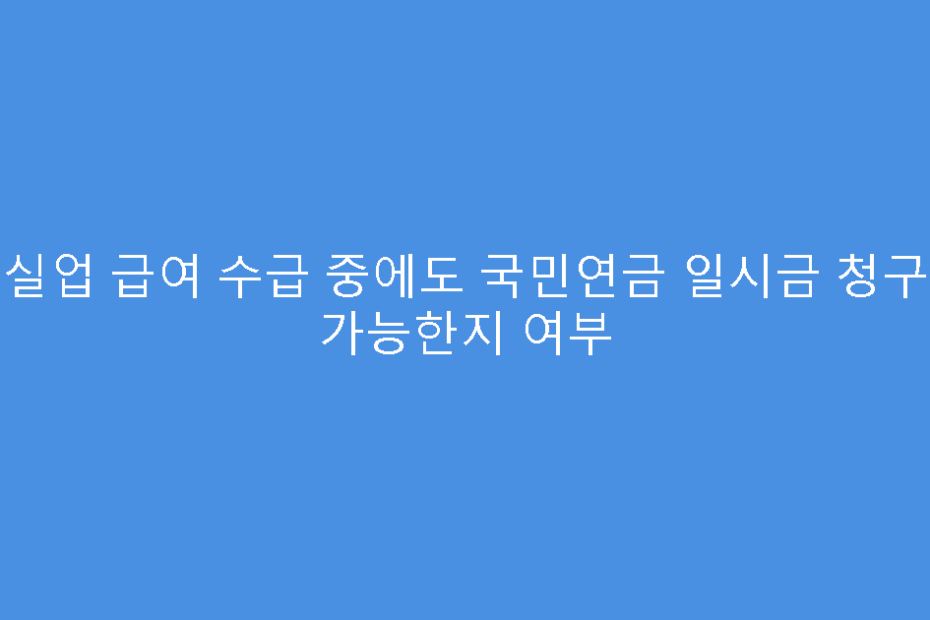 실업 급여 수급 중에도 국민연금 일시금 청구 가능한지 여부